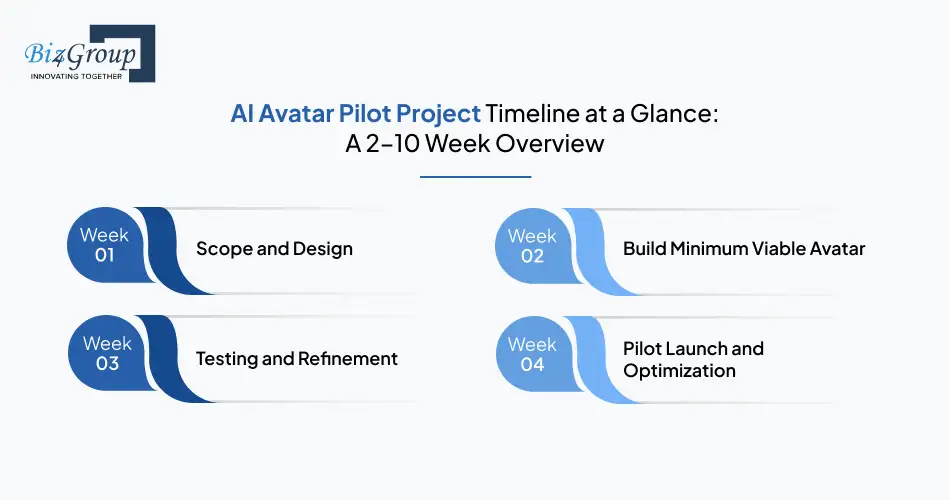 Biz4Group
INNOVATING TOGETHER

AI Avatar Pilot Project Timeline at a Glance: A 2–10 Week Overview

Week 01 Scope and Design

Week 02 Build Minimum Viable Avatar

Week 03 Testing and Refinement

Week 04 Pilot Launch and Optimization